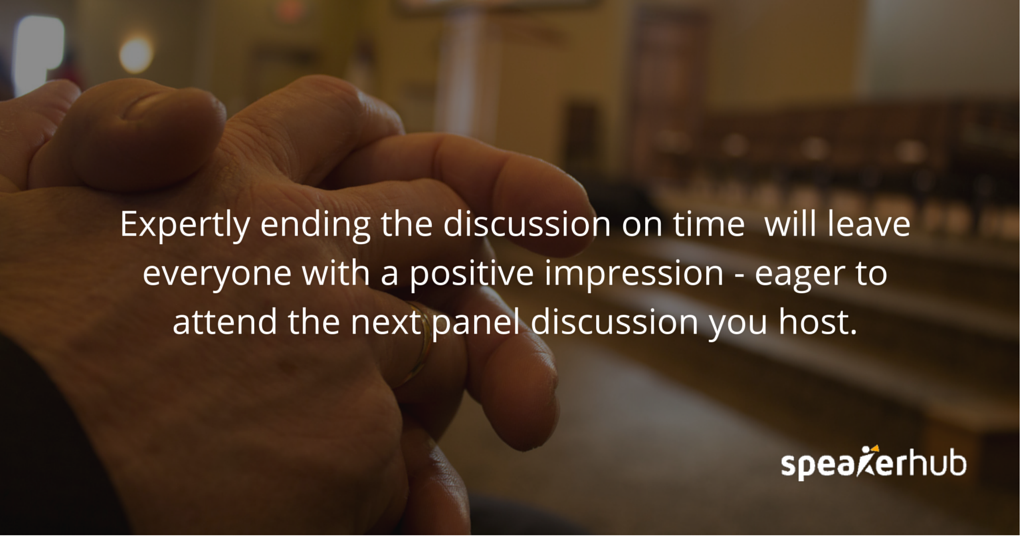 Expertly ending the discussion on time will leave everyone with a positive impression - eager to attend the next panel discussion you host.

speakerhub